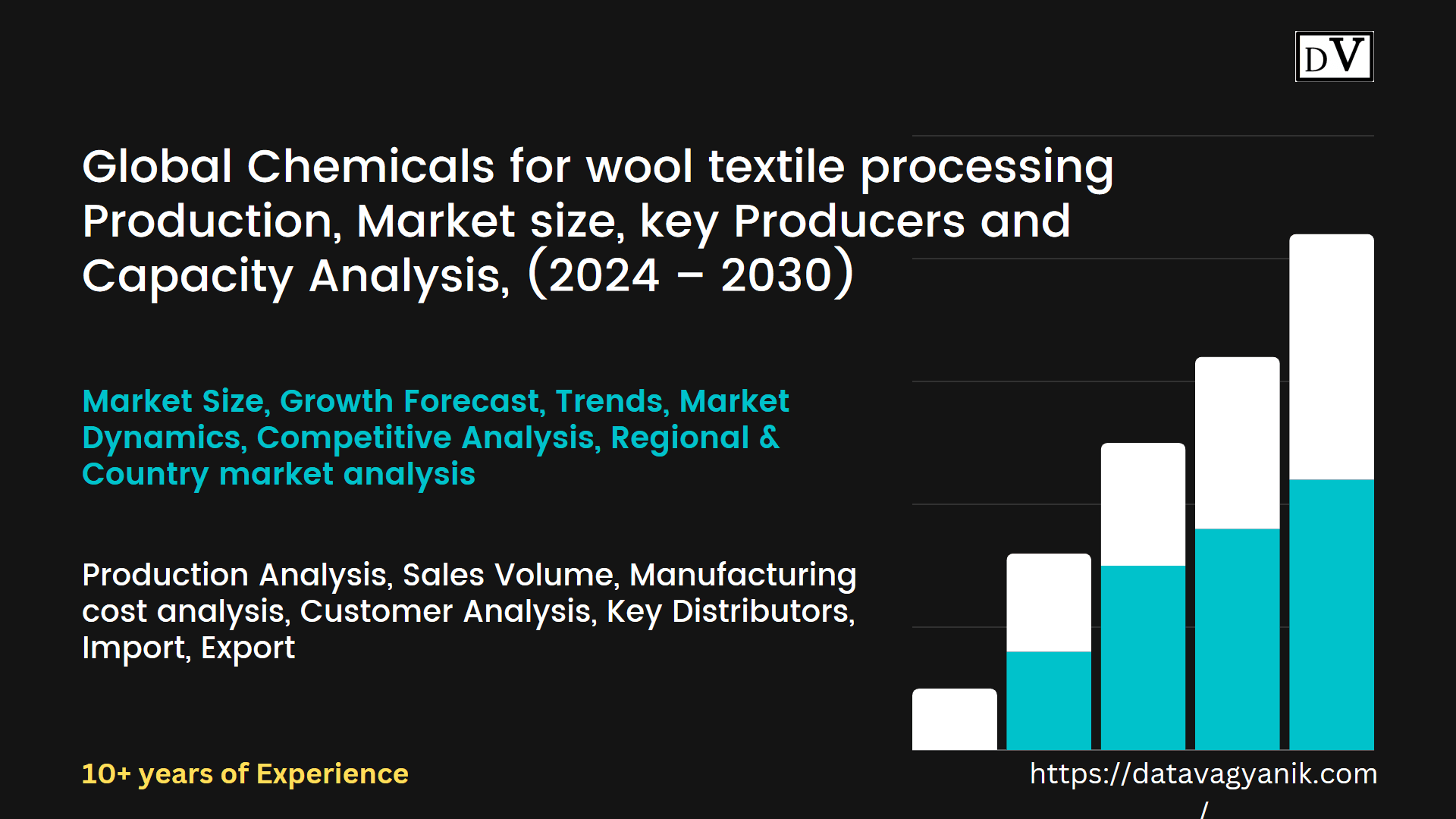 DV

Global Chemicals for wool textile processing Production, Market size, key Producers and Capacity Analysis, (2024 – 2030)

Market Size, Growth Forecast, Trends, Market Dynamics, Competitive Analysis, Regional & Country market analysis

Production Analysis, Sales Volume, Manufacturing cost analysis, Customer Analysis, Key Distributors, Import, Export

10+ years of Experience

https://datavagyanik.com/